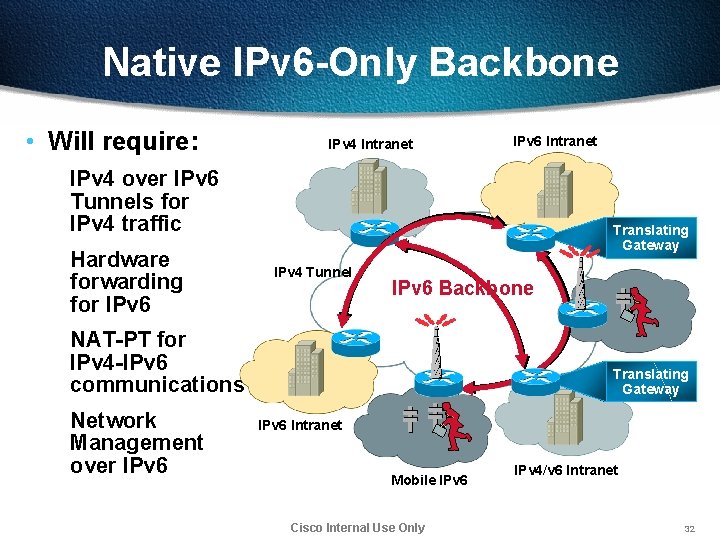 Native IPv6-Only Backbone

• Will require:

IPv4 over IPv6 Tunnels for IPv4 traffic

Hardware forwarding for IPv6

NAT-PT for IPv4-IPv6 communications

Network Management over IPv6

IPv4 Intranet

IPv6 Intranet

Translating Gateway

IPv4 Tunnel

IPv6 Backbone

Translating Gateway

IPv6 Intranet

Mobile IPv6

IPv4/v6 Intranet

Cisco Internal Use Only

32